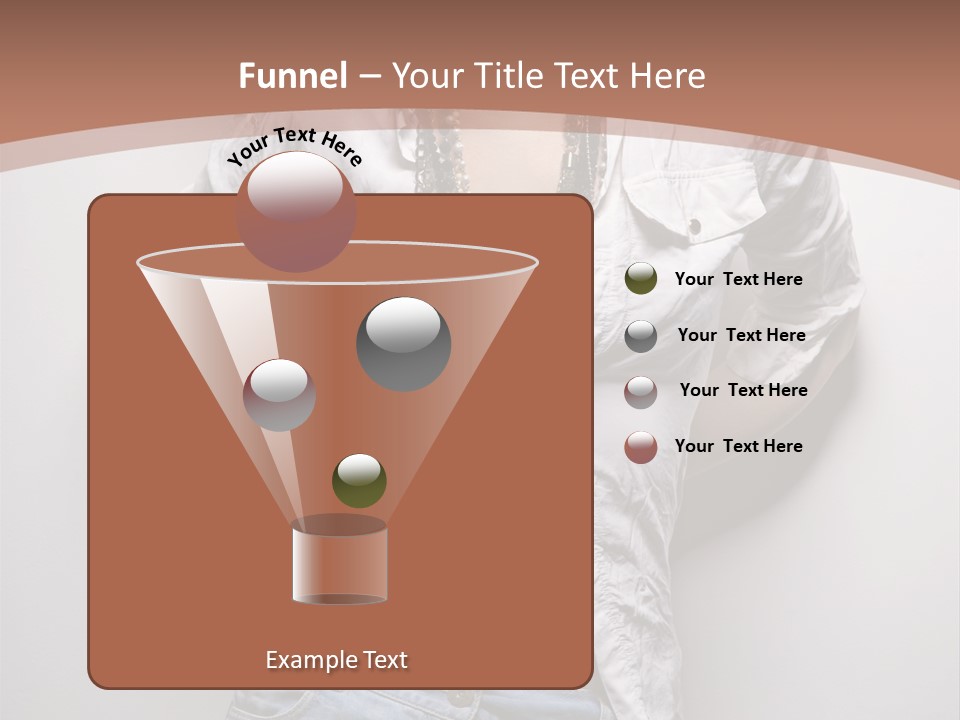 Funnel – Your Title Text Here

Your Text Here

Your Text Here

Your Text Here

Your Text Here

Your Text Here

Example Text